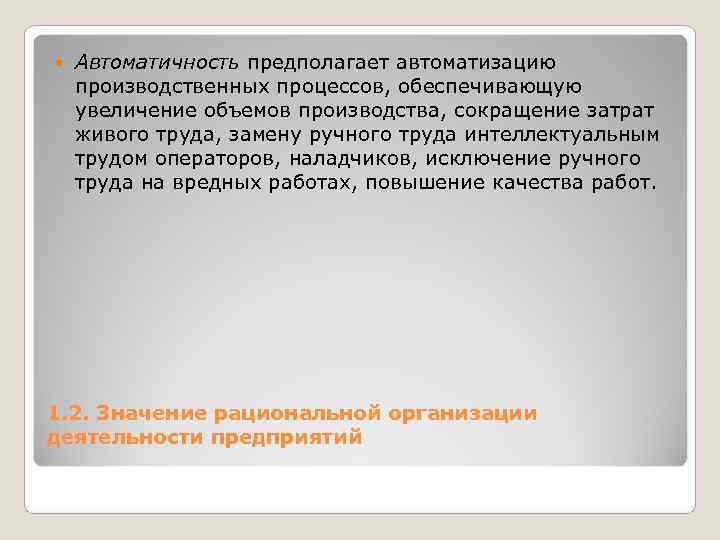 Автоматичность предполагает автоматизацию производственных процессов, обеспечивающую увеличение объемов производства, сокращение затрат живого труда, замену ручного труда интеллектуальным трудом операторов, наладчиков, исключение ручного труда на вредных работах, повышение качества работ.

1.2. Значение рациональной организации деятельности предприятий